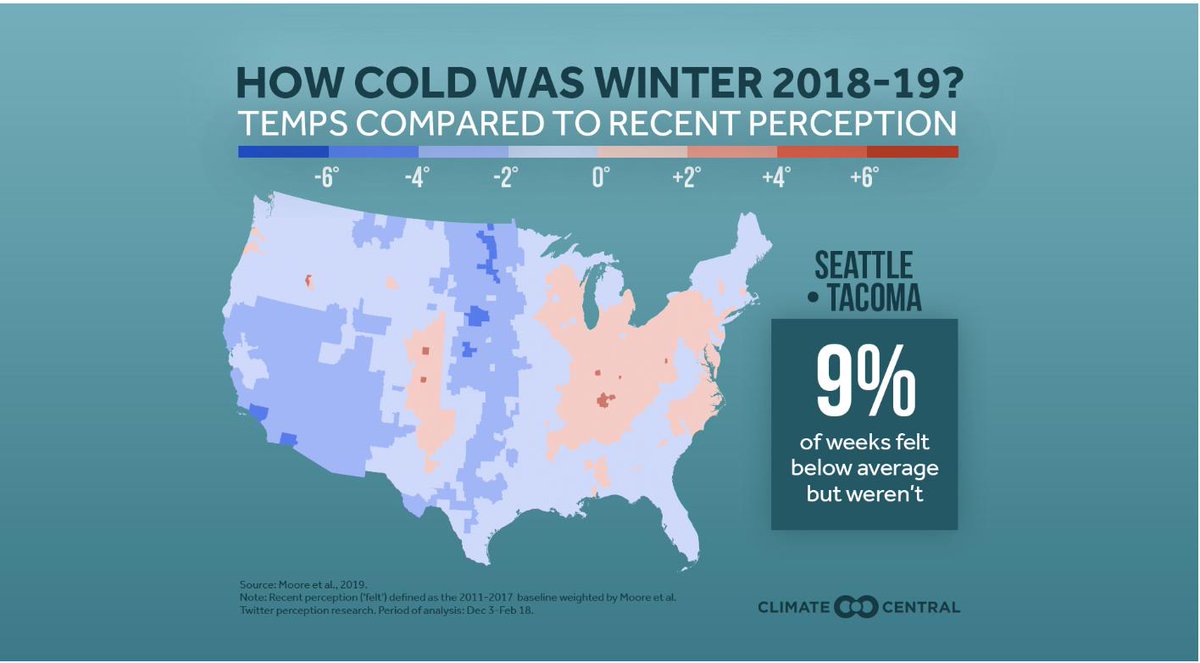 HOW COLD WAS WINTER 2018-19?
TEMPS COMPARED TO RECENT PERCEPTION

-6° -4° -2° 0° +2° +4° +6°

SEATTLE • TACOMA

9%
of weeks felt below average but weren't

Source: Moore et al., 2019.
Note: Recent perception ('felt') defined as the 2011-2017 baseline weighted by Moore et al. Twitter perception research. Period of analysis: Dec 3-Feb 18.

CLIMATE CENTRAL